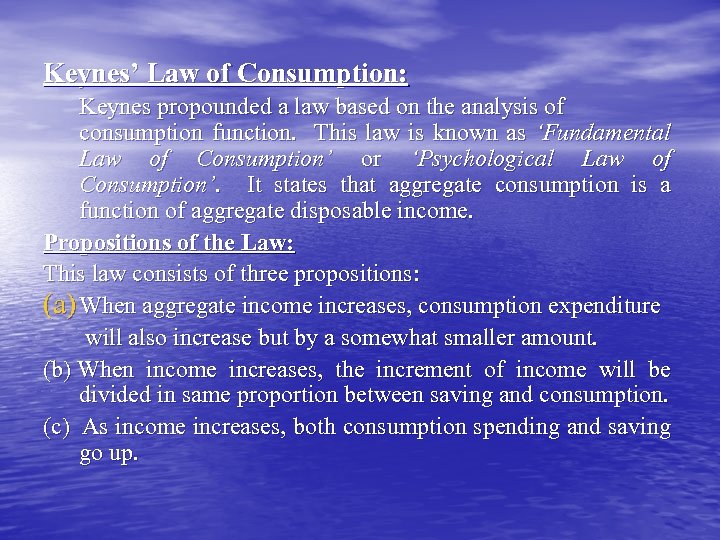 Keynes' Law of Consumption:

Keynes propounded a law based on the analysis of consumption function. This law is known as 'Fundamental Law of Consumption' or 'Psychological Law of Consumption'. It states that aggregate consumption is a function of aggregate disposable income.

Propositions of the Law:

This law consists of three propositions:

(a) When aggregate income increases, consumption expenditure will also increase but by a somewhat smaller amount.

(b) When income increases, the increment of income will be divided in same proportion between saving and consumption.

(c) As income increases, both consumption spending and saving go up.